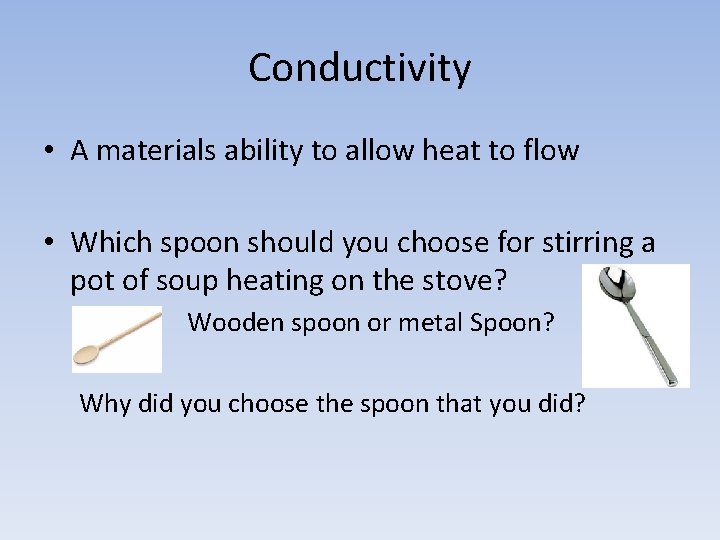 Conductivity

• A materials ability to allow heat to flow

• Which spoon should you choose for stirring a pot of soup heating on the stove?

Wooden spoon or metal Spoon?

Why did you choose the spoon that you did?